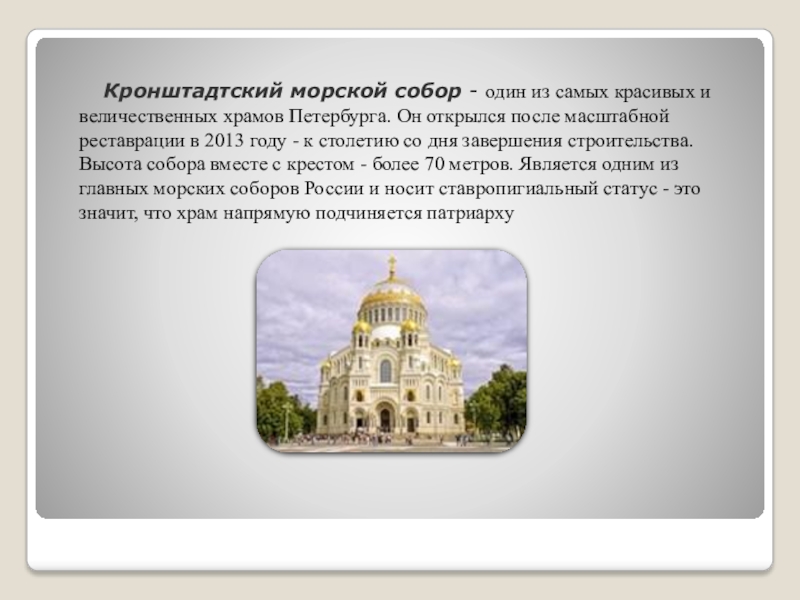 Кронштадтский морской собор - один из самых красивых и величественных храмов Петербурга. Он открылся после масштабной реставрации в 2013 году - к столетию со дня завершения строительства. Высота собора вместе с крестом - более 70 метров. Является одним из главных морских соборов России и носит ставропигиальный статус - это значит, что храм напрямую подчиняется патриарху